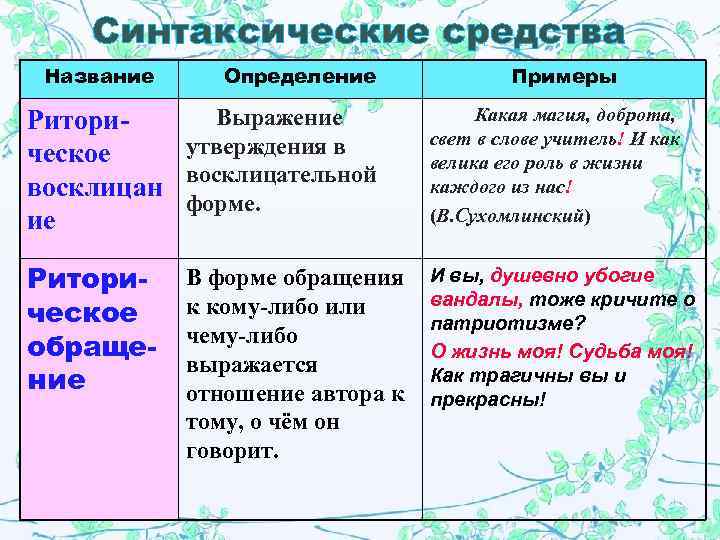 Синтаксические средства

| Название | Определение | Примеры |
|---|---|---|
| Риторическое восклицание | Выражение утверждения в восклицательной форме. | Какая магия, доброта, свет в слове учитель! И как велика его роль в жизни каждого из нас! (В.Сухомлинский) |
| Риторическое обращение | В форме обращения к кому-либо или чему-либо выражается отношение автора к тому, о чём он говорит. | И вы, душевно убогие вандалы, тоже кричите о патриотизме? О жизнь моя! Судьба моя! Как трагичны вы и прекрасны! |